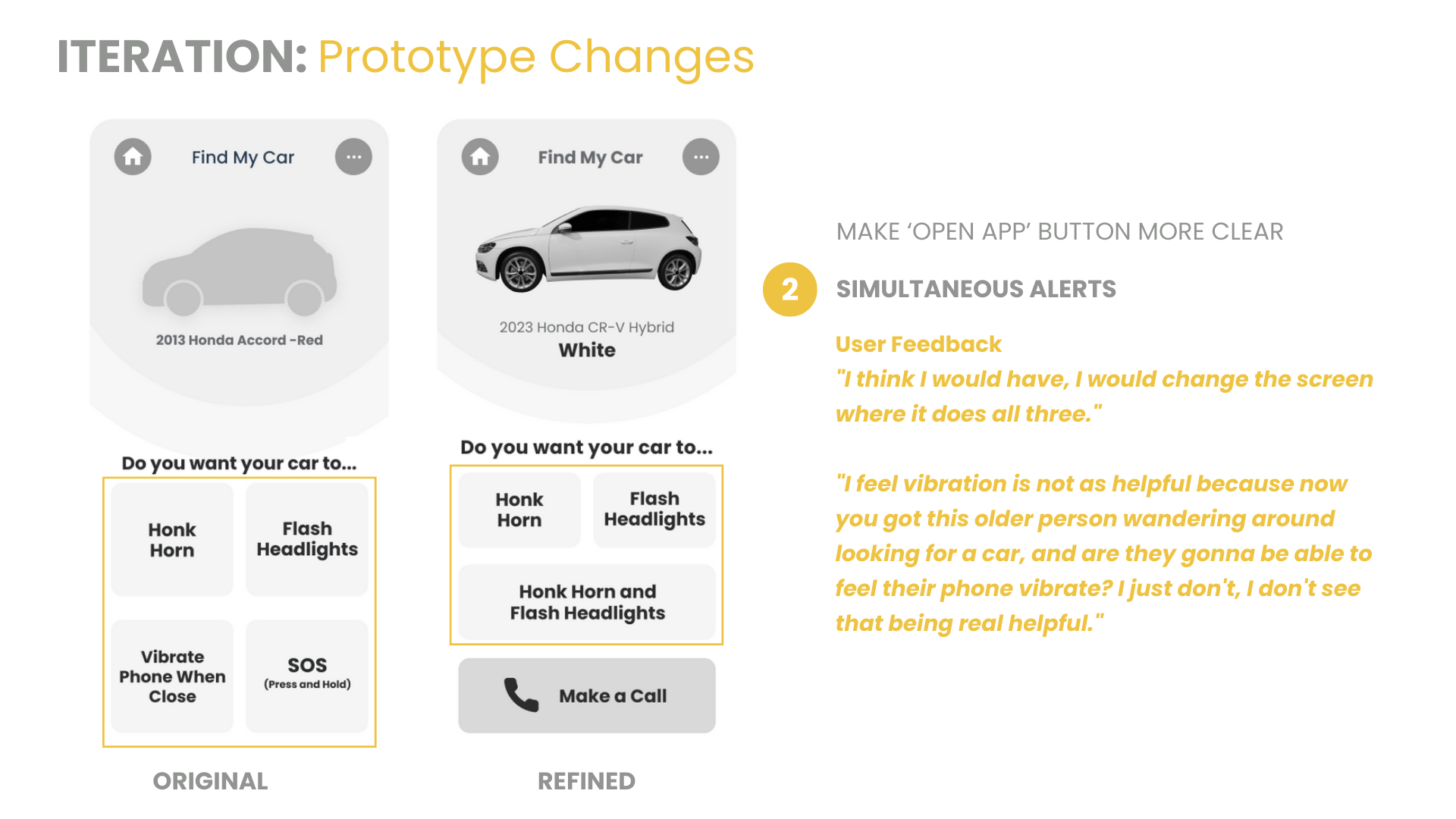 ITERATION: Prototype Changes

Find My Car

2013 Honda Accord -Red

Do you want your car to...

Honk Horn

Flash Headlights

Vibrate Phone When Close

SOS
(Press and Hold)

ORIGINAL

Find My Car

2023 Honda CR-V Hybrid
White

Do you want your car to...

Honk Horn

Flash Headlights

Honk Horn and Flash Headlights

Make a Call

REFINED

MAKE ‘OPEN APP’ BUTTON MORE CLEAR

2

SIMULTANEOUS ALERTS

User Feedback
"I think I would have, I would change the screen where it does all three."

"I feel vibration is not as helpful because now you got this older person wandering around looking for a car, and are they gonna be able to feel their phone vibrate? I just don't, I don't see that being real helpful."